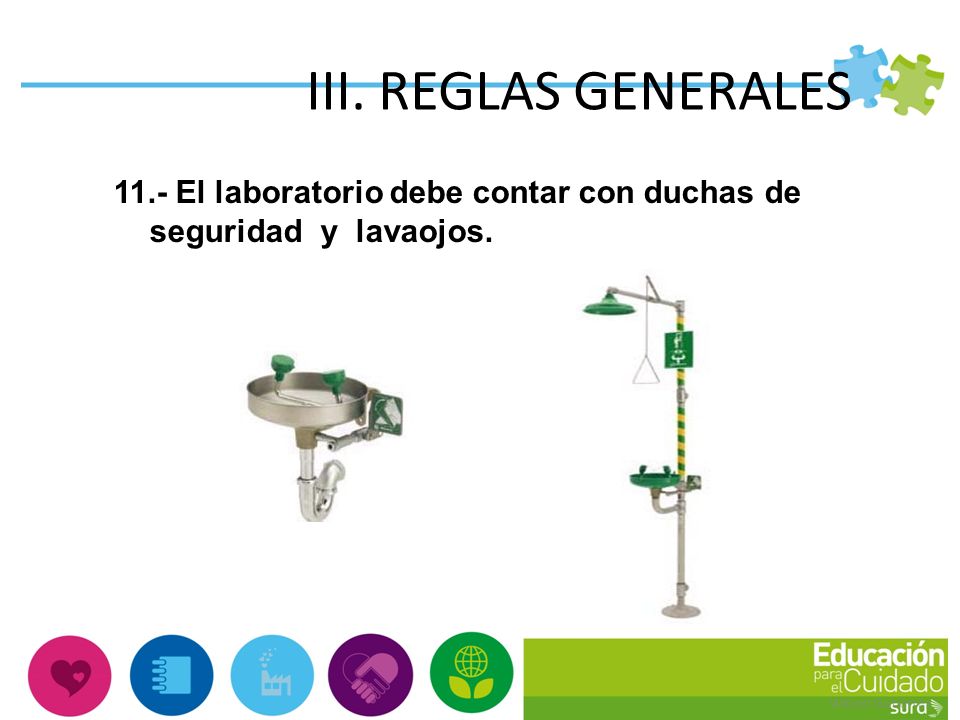 III. REGLAS GENERALES

11.- El laboratorio debe contar con duchas de seguridad y lavaojos.

Educación para el Cuidado
sura